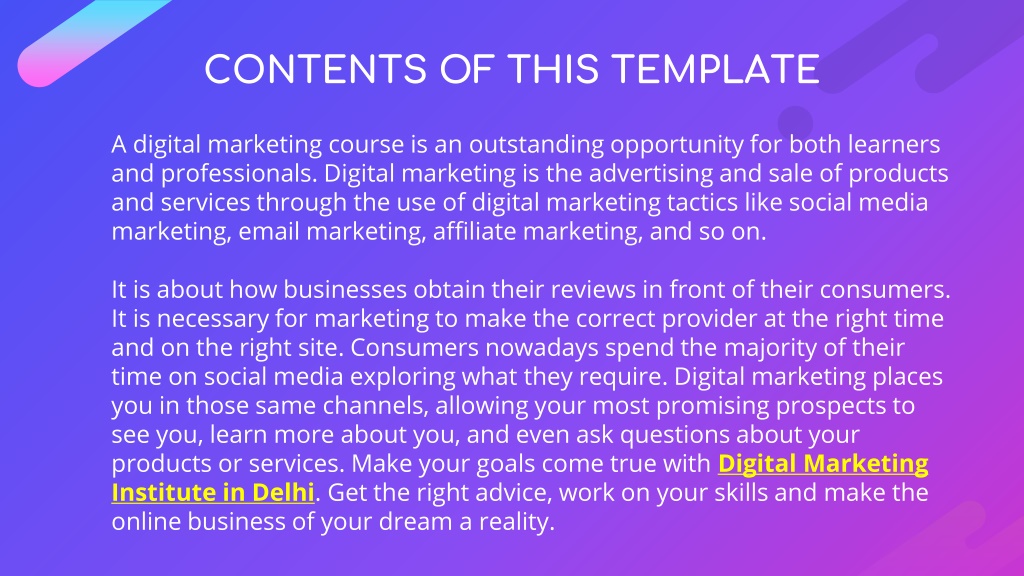 CONTENTS OF THIS TEMPLATE

A digital marketing course is an outstanding opportunity for both learners and professionals. Digital marketing is the advertising and sale of products and services through the use of digital marketing tactics like social media marketing, email marketing, affiliate marketing, and so on.

It is about how businesses obtain their reviews in front of their consumers. It is necessary for marketing to make the correct provider at the right time and on the right site. Consumers nowadays spend the majority of their time on social media exploring what they require. Digital marketing places you in those same channels, allowing your most promising prospects to see you, learn more about you, and even ask questions about your products or services. Make your goals come true with Digital Marketing Institute in Delhi. Get the right advice, work on your skills and make the online business of your dream a reality.